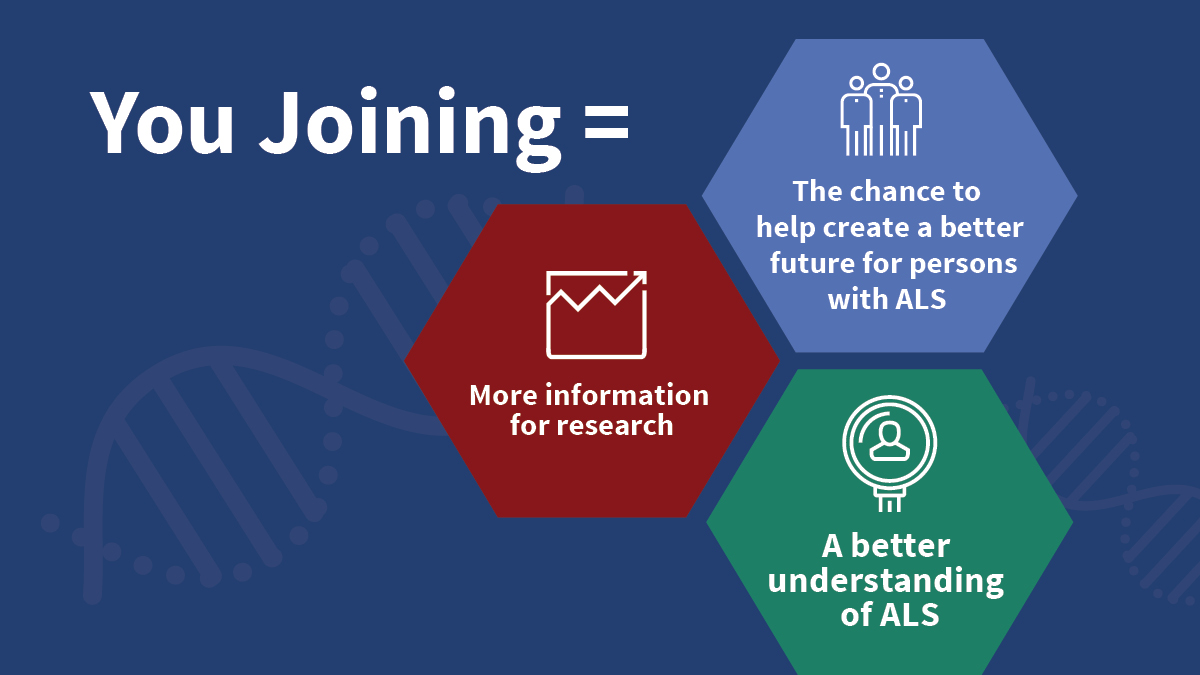 You Joining =

The chance to help create a better future for persons with ALS

More information for research

A better understanding of ALS